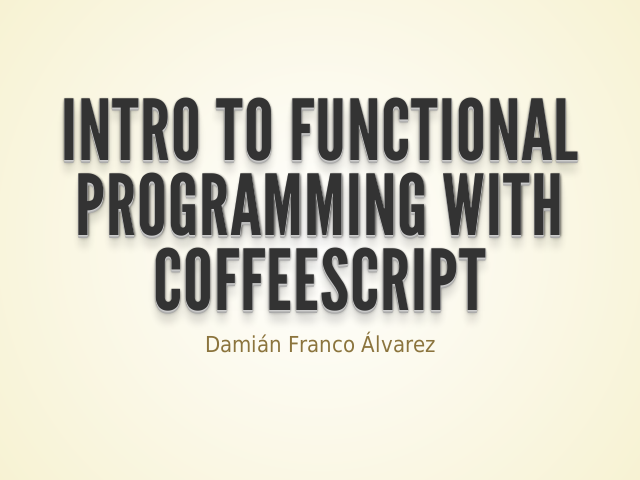 INTRO TO FUNCTIONAL PROGRAMMING WITH COFFEESCRIPT

Damián Franco Álvarez